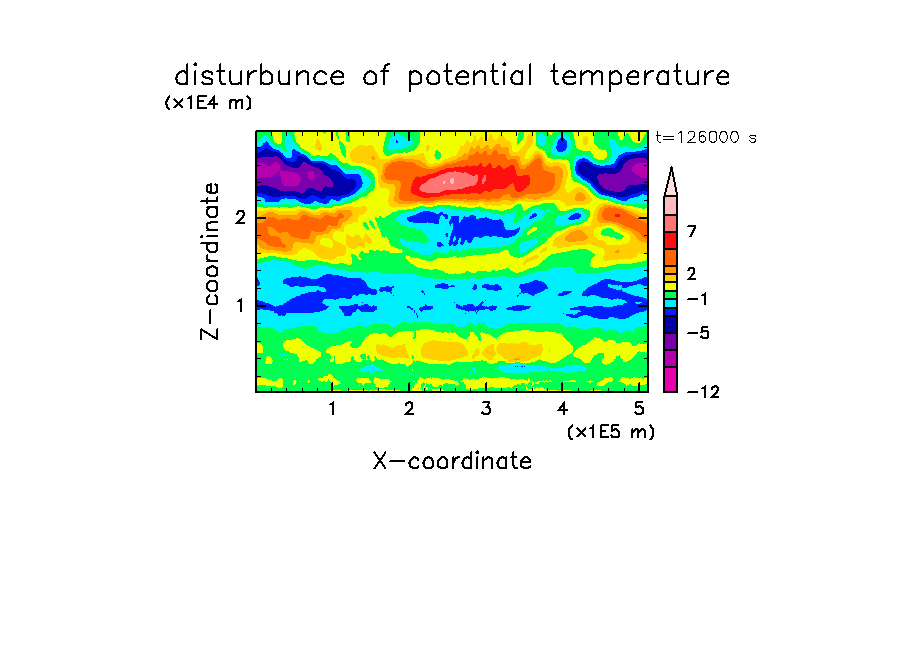 disturbunce of potential temperature
(x1E4 m)

t=126000 s

Z-coordinate

2
1

7
2
−1
−5
−12

1 2 3 4 5
(x1E5 m)
X-coordinate